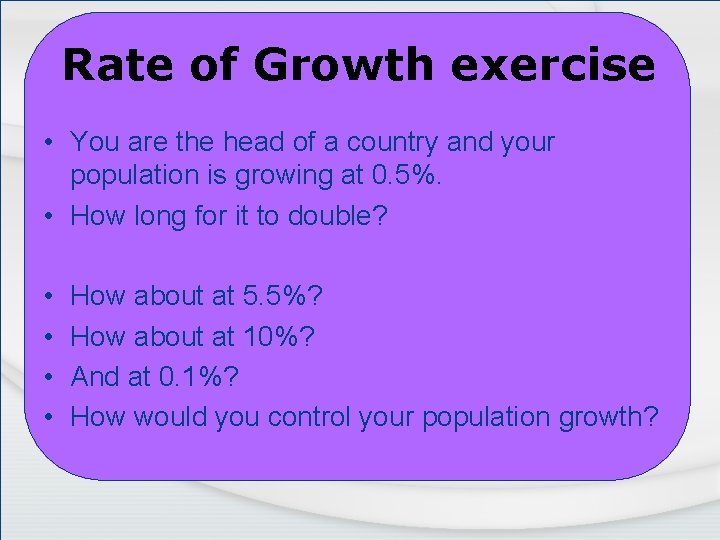 Rate of Growth exercise

• You are the head of a country and your population is growing at 0.5%.
• How long for it to double?

• How about at 5.5%?
• How about at 10%?
• And at 0.1%?
• How would you control your population growth?